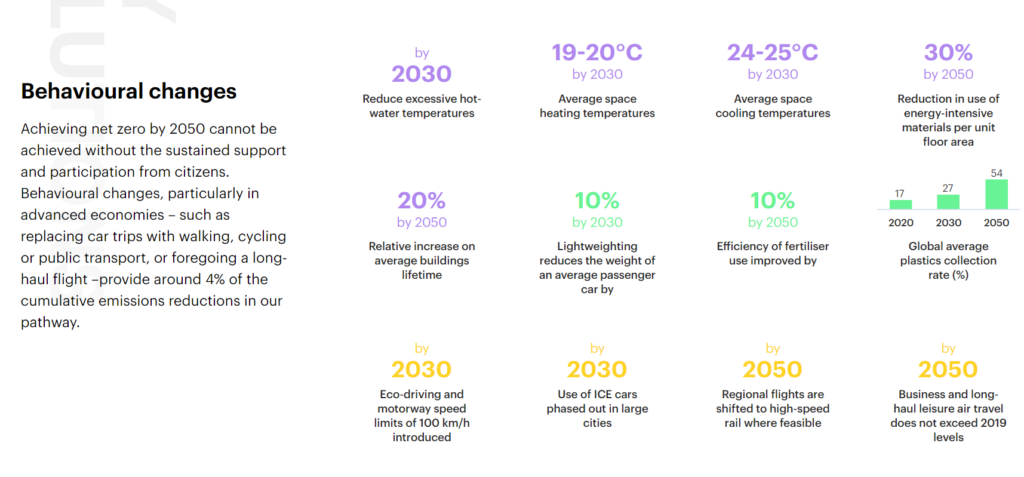 Behavioural changes

Achieving net zero by 2050 cannot be achieved without the sustained support and participation from citizens. Behavioural changes, particularly in advanced economies – such as replacing car trips with walking, cycling or public transport, or foregoing a long-haul flight –provide around 4% of the cumulative emissions reductions in our pathway.

by
2030
Reduce excessive hot-water temperatures

19-20°C
by 2030
Average space heating temperatures

24-25°C
by 2030
Average space cooling temperatures

30%
by 2050
Reduction in use of energy-intensive materials per unit floor area

20%
by 2050
Relative increase on average buildings lifetime

10%
by 2030
Lightweighting reduces the weight of an average passenger car by

10%
by 2050
Efficiency of fertiliser use improved by

17
27
54
2020
2030
2050
Global average plastics collection rate (%)

by
2030
Eco-driving and motorway speed limits of 100 km/h introduced

by
2030
Use of ICE cars phased out in large cities

by
2050
Regional flights are shifted to high-speed rail where feasible

by
2050
Business and long-haul leisure air travel does not exceed 2019 levels